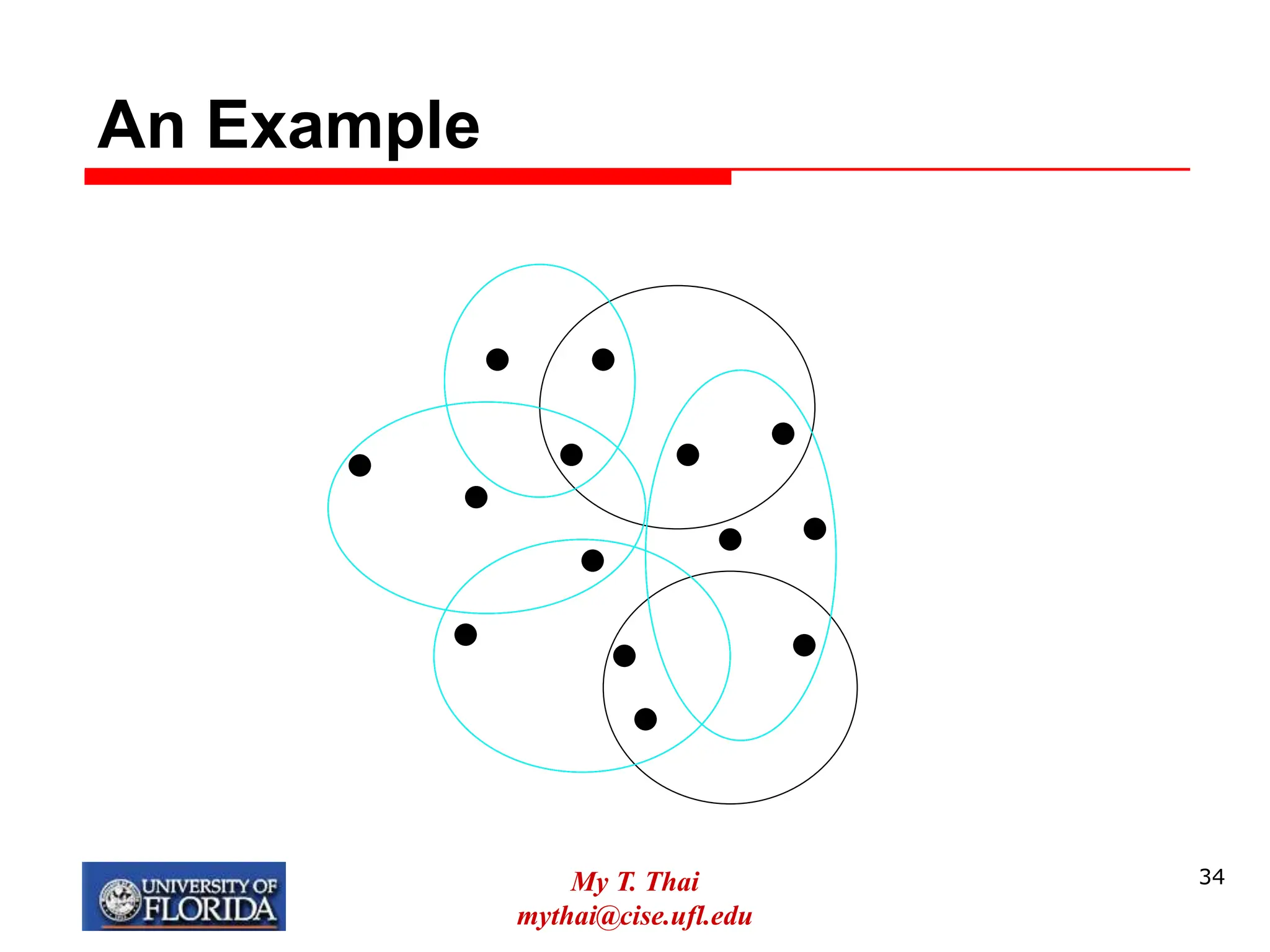 An Example

UNIVERSITY OF FLORIDA

My T. Thai
mythai@cise.ufl.edu

34